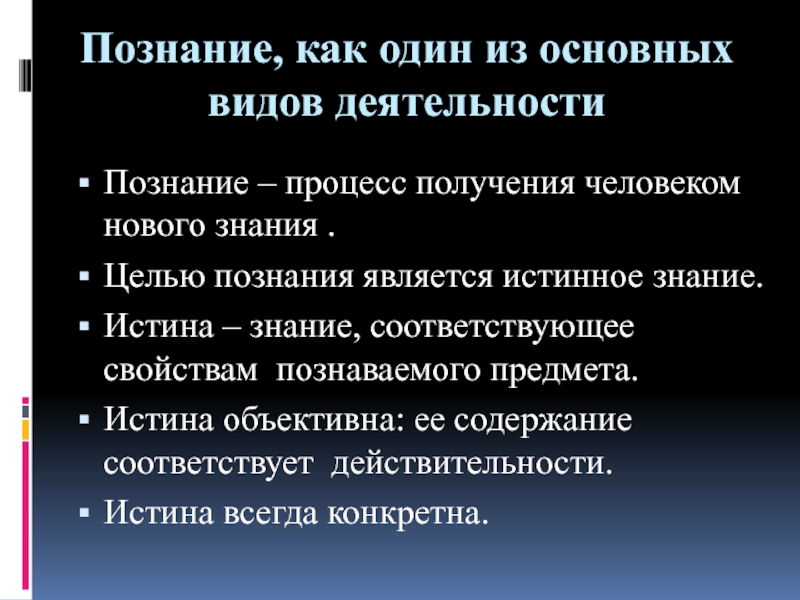 Познание, как один из основных видов деятельности

▪ Познание – процесс получения человеком нового знания .

▪ Целью познания является истинное знание.

▪ Истина – знание, соответствующее свойствам познаваемого предмета.

▪ Истина объективна: ее содержание соответствует действительности.

▪ Истина всегда конкретна.